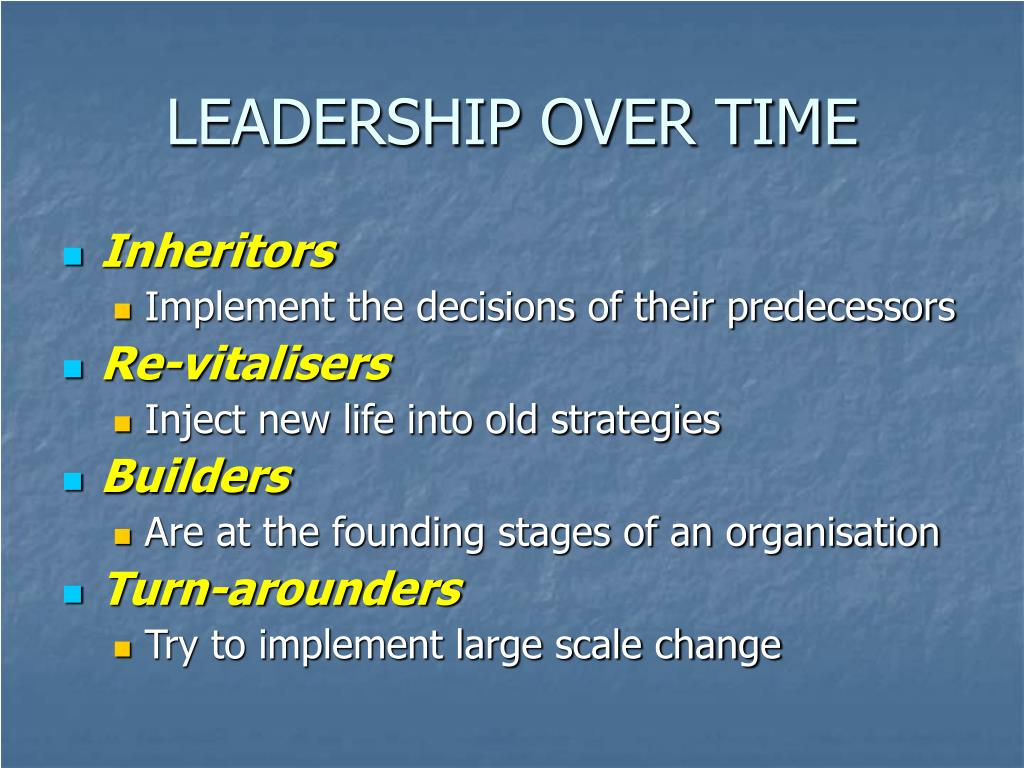 LEADERSHIP OVER TIME

Inheritors
Implement the decisions of their predecessors

Re-vitalisers
Inject new life into old strategies

Builders
Are at the founding stages of an organisation

Turn-arounders
Try to implement large scale change